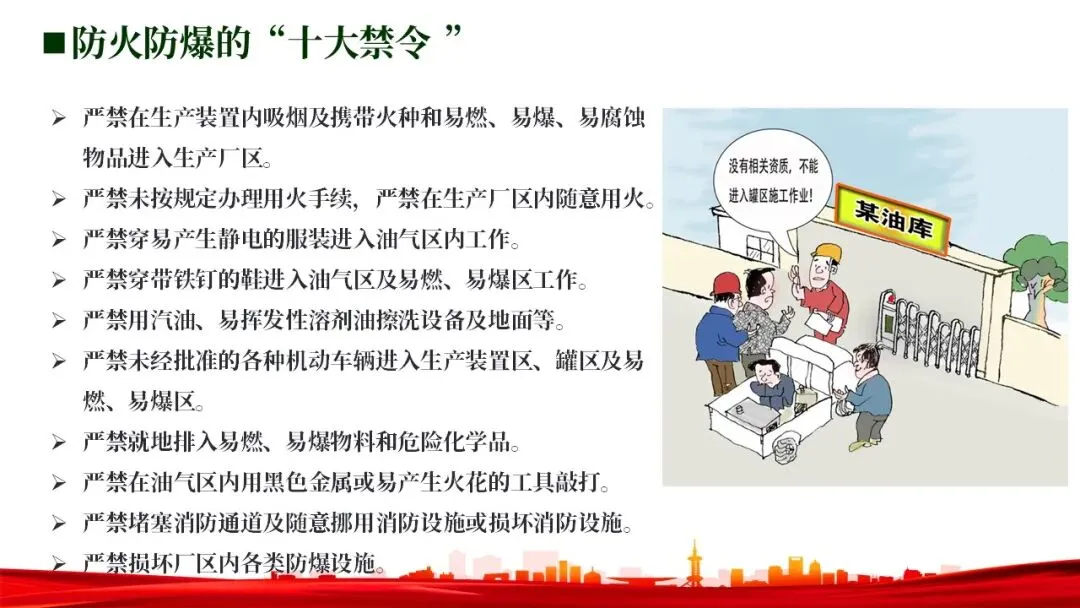 ■防火防爆的“十大禁令 ”

➢ 严禁在生产装置内吸烟及携带火种和易燃、易爆、易腐蚀物品进入生产厂区。
➢ 严禁未按规定办理用火手续，严禁在生产厂区内随意用火。
➢ 严禁穿易产生静电的服装进入油气区内工作。
➢ 严禁穿带铁钉的鞋进入油气区及易燃、易爆区工作。
➢ 严禁用汽油、易挥发性溶剂油擦洗设备及地面等。
➢ 严禁未经批准的各种机动车辆进入生产装置区、罐区及易燃、易爆区。
➢ 严禁就地排入易燃、易爆物料和危险化学品。
➢ 严禁在油气区内用黑色金属或易产生火花的工具敲打。
➢ 严禁堵塞消防通道及随意挪用消防设施或损坏消防设施。
➢ 严禁损坏厂区内各类防爆设施。

没有相关资质，不能进入罐区施工作业！

某油库